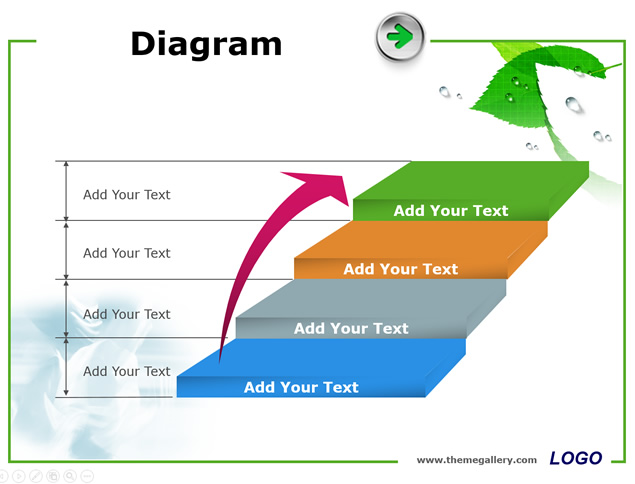 Diagram

Add Your Text

Add Your Text

Add Your Text

Add Your Text

Add Your Text

Add Your Text

Add Your Text

Add Your Text

www.themegallery.com LOGO